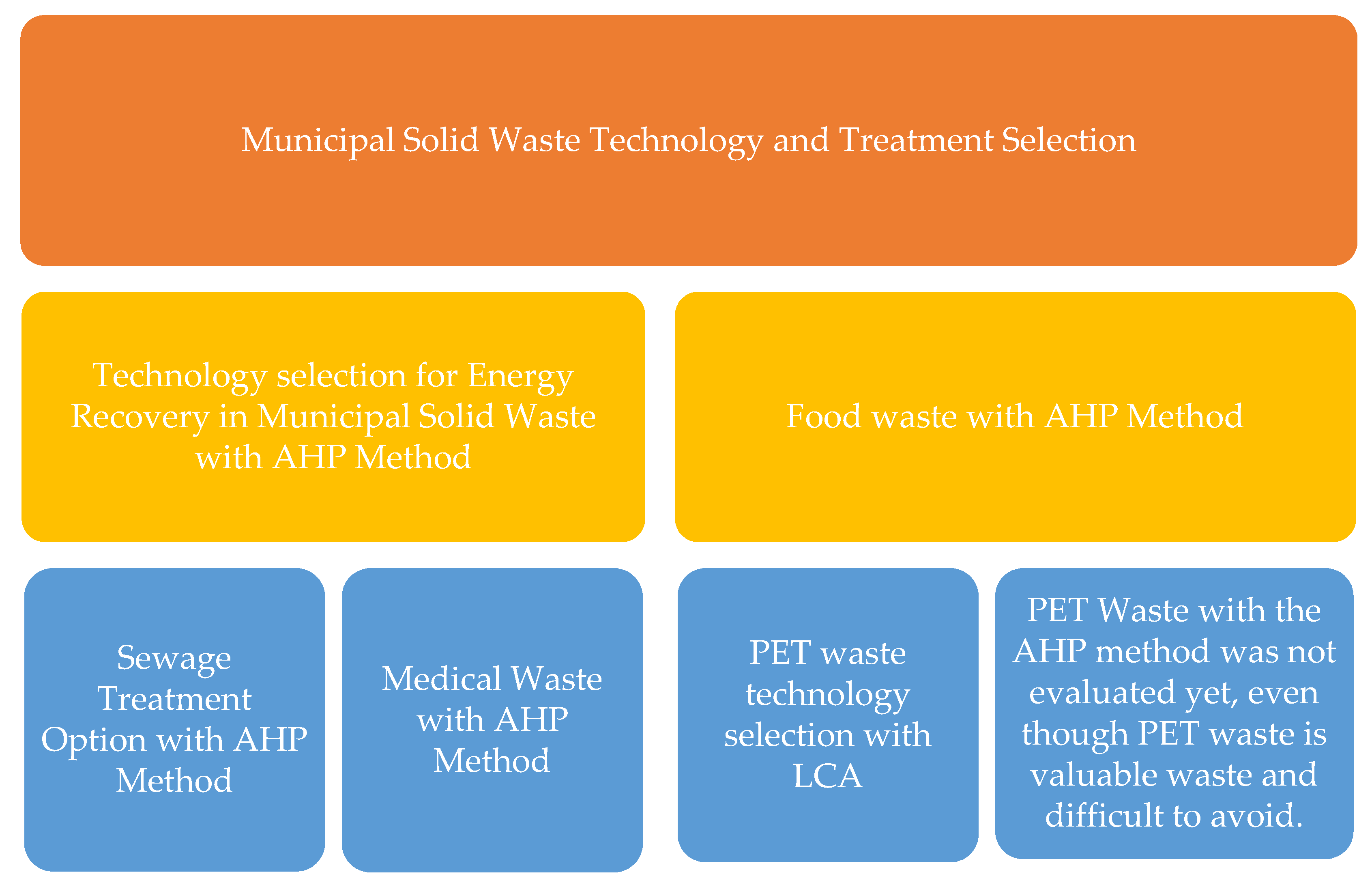 Municipal Solid Waste Technology and Treatment Selection

Technology selection for Energy Recovery in Municipal Solid Waste with AHP Method

Food waste with AHP Method

Sewage Treatment Option with AHP Method

Medical Waste with AHP Method

PET waste technology selection with LCA

PET Waste with the AHP method was not evaluated yet, even though PET waste is valuable waste and difficult to avoid.